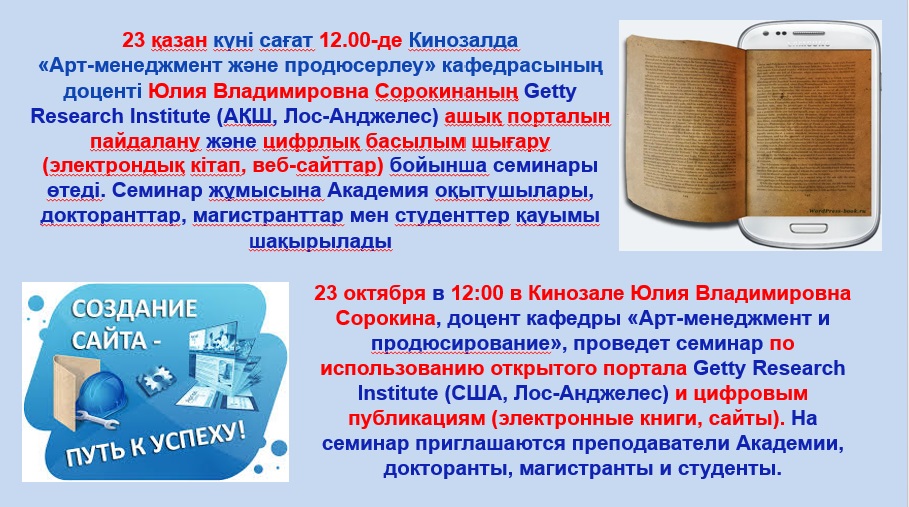 23 қазан күні сағат 12.00-де Кинозалда «Арт-менеджмент және продюсерлеу» кафедрасының доценті Юлия Владимировна Сорокинаның Getty Research Institute (АҚШ, Лос-Анджелес) ашық порталын пайдалану және цифрлық басылым шығару (электрондық кітап, веб-сайттар) бойынша семинары өтеді. Семинар жұмысына Академия оқытушылары, докторанттар, магистранттар мен студенттер қауымы шақырылады

WordPress-book.ru

СОЗДАНИЕ САЙТА - ПУТЬ К УСПЕХУ!

23 октября в 12:00 в Кинозале Юлия Владимировна Сорокина, доцент кафедры «Арт-менеджмент и продюсирование», проведет семинар по использованию открытого портала Getty Research Institute (США, Лос-Анджелес) и цифровым публикациям (электронные книги, сайты). На семинар приглашаются преподаватели Академии, докторанты, магистранты и студенты.